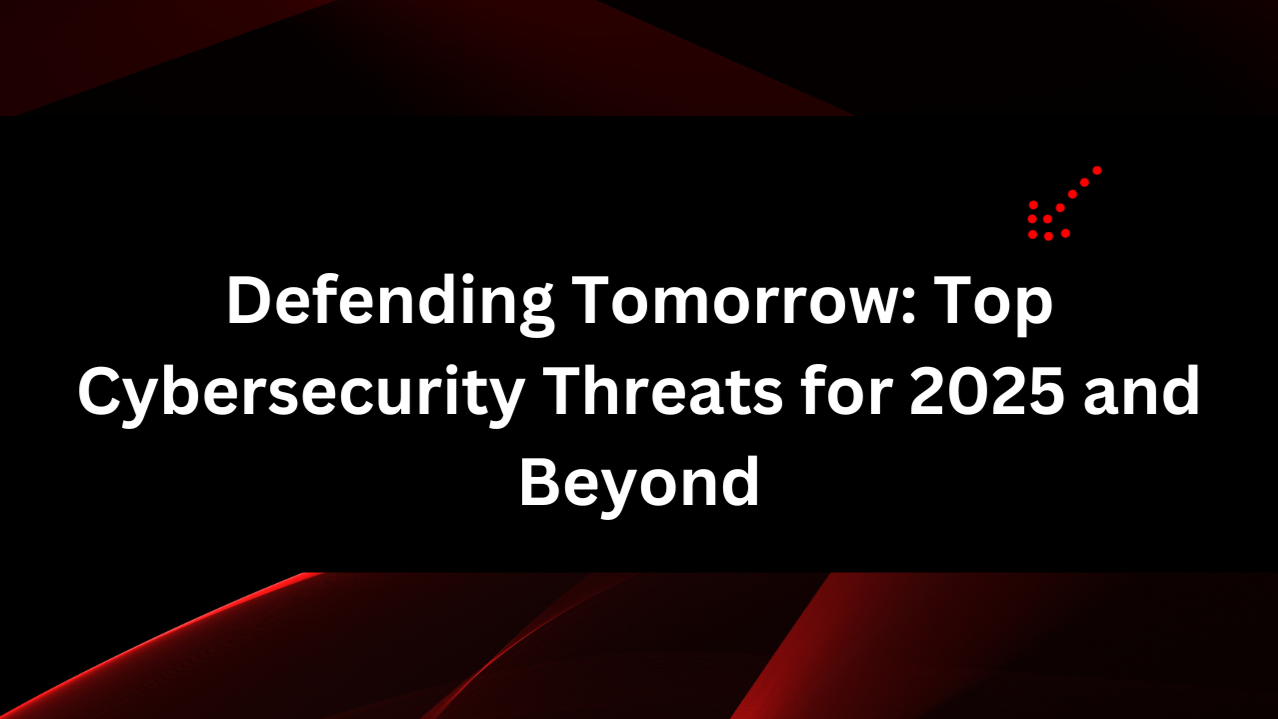 Defending Tomorrow: Top Cybersecurity Threats for 2025 and Beyond